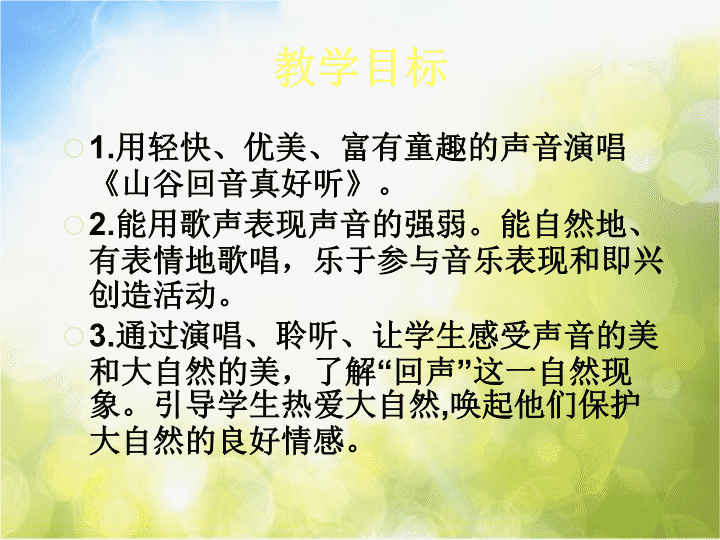 教学目标

1.用轻快、优美、富有童趣的声音演唱《山谷回音真好听》。

2.能用歌声表现声音的强弱。能自然地、有表情地歌唱，乐于参与音乐表现和即兴创造活动。

3.通过演唱、聆听、让学生感受声音的美和大自然的美，了解“回声”这一自然现象。引导学生热爱大自然,唤起他们保护大自然的良好情感。